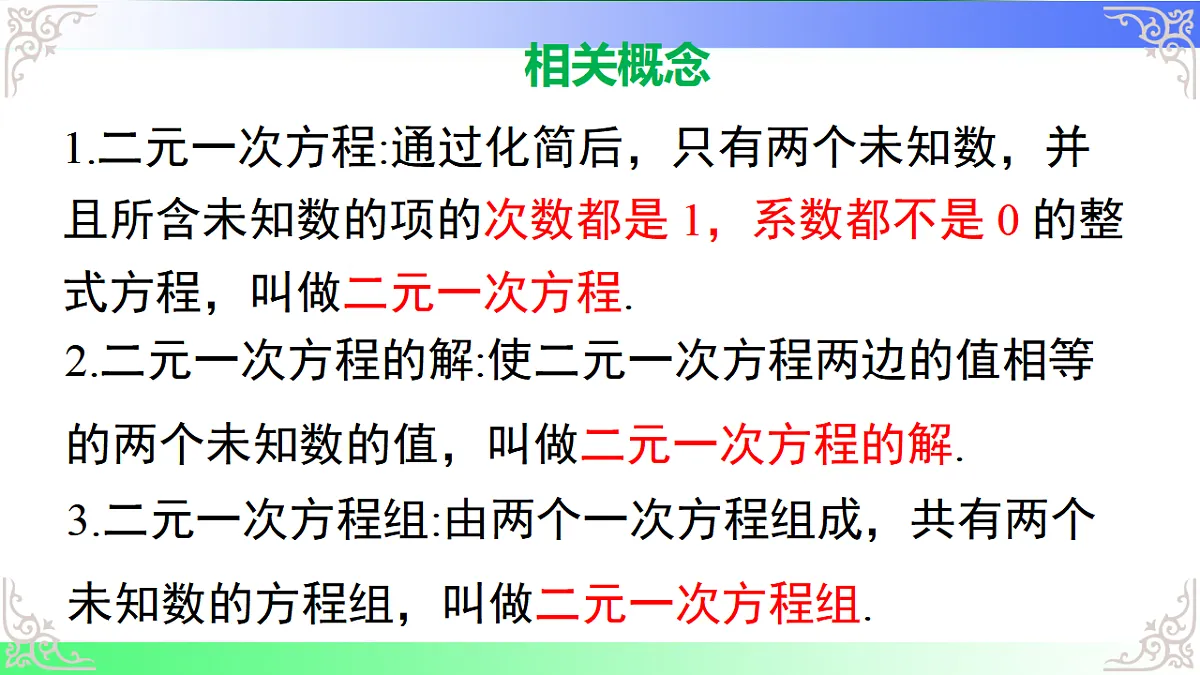 相关概念

1.二元一次方程:通过化简后，只有两个未知数，并且所含未知数的项的次数都是 1，系数都不是 0 的整式方程，叫做二元一次方程.

2.二元一次方程的解:使二元一次方程两边的值相等的两个未知数的值，叫做二元一次方程的解.

3.二元一次方程组:由两个一次方程组成，共有两个未知数的方程组，叫做二元一次方程组.